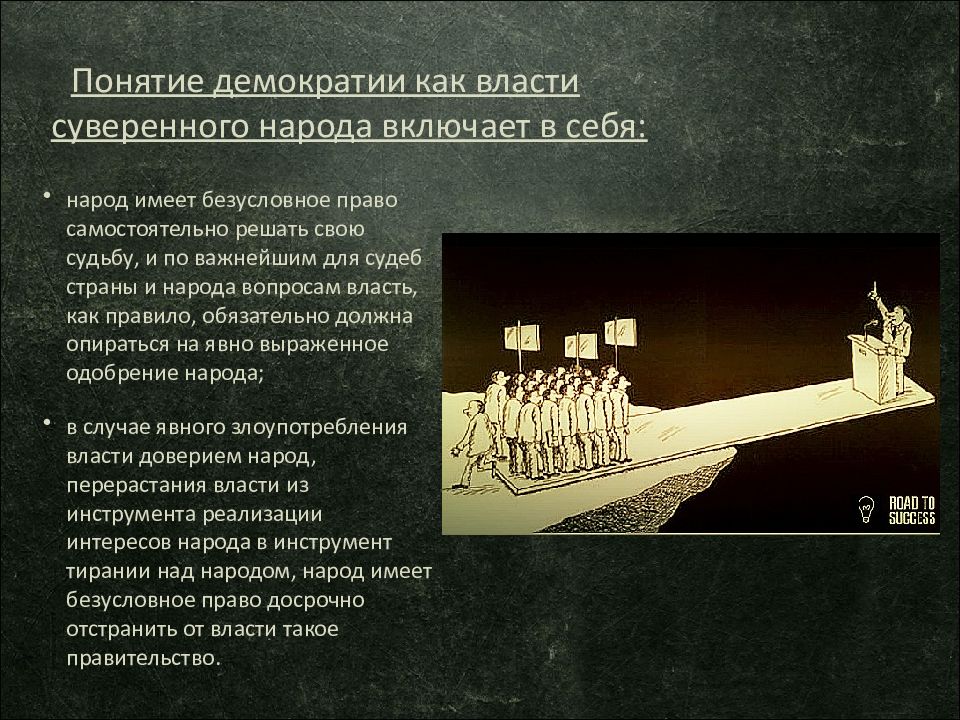 Понятие демократии как власти суверенного народа включает в себя:

• народ имеет безусловное право самостоятельно решать свою судьбу, и по важнейшим для судеб страны и народа вопросам власть, как правило, обязательно должна опираться на явно выраженное одобрение народа;

• в случае явного злоупотребления власти доверием народ, перерастания власти из инструмента реализации интересов народа в инструмент тирании над народом, народ имеет безусловное право досрочно отстранить от власти такое правительство.

ROAD TO SUCCESS